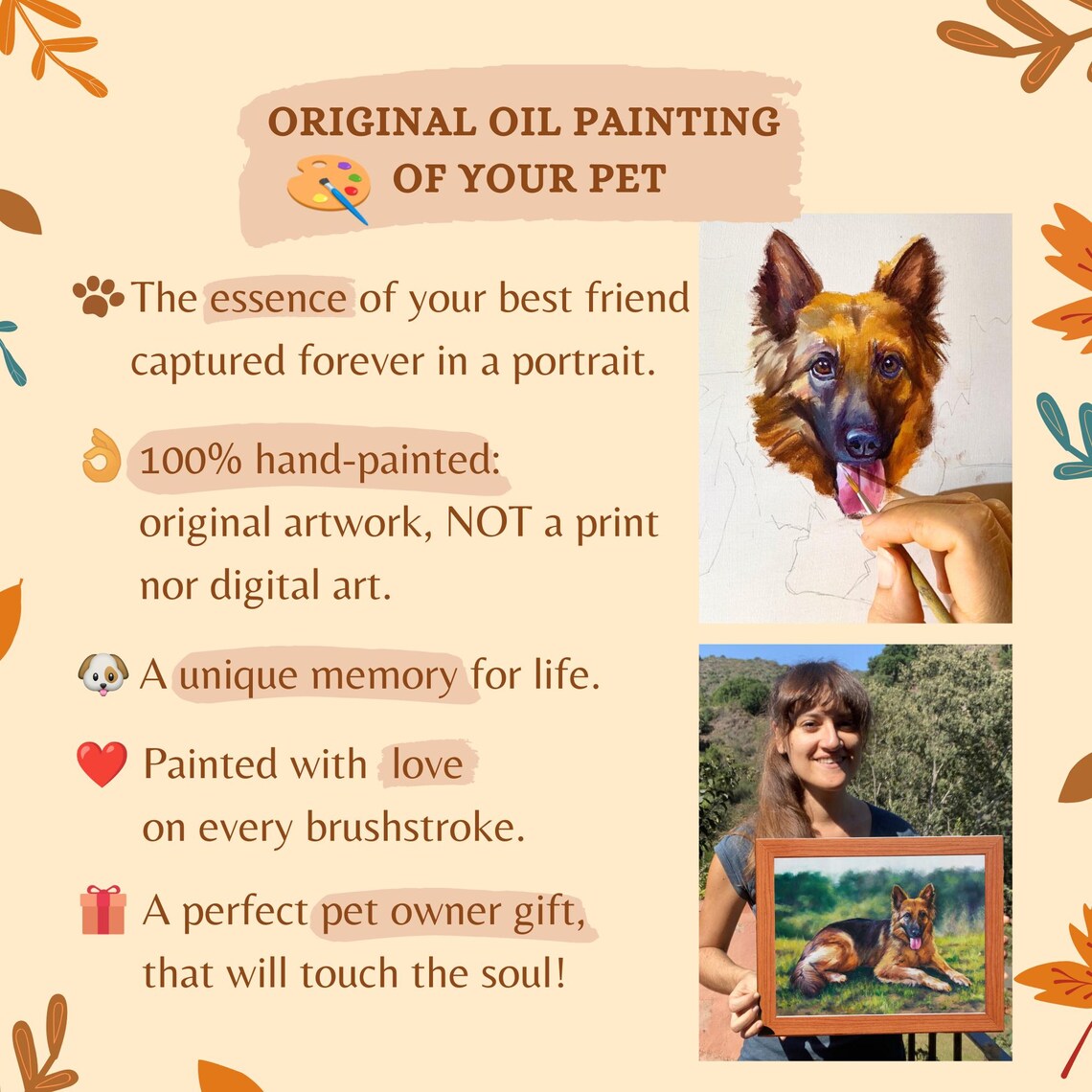 ORIGINAL OIL PAINTING
🎨 OF YOUR PET

🐾 The essence of your best friend captured forever in a portrait.

👌 100% hand-painted: original artwork, NOT a print nor digital art.

🐶 A unique memory for life.

❤️ Painted with love on every brushstroke.

🎁 A perfect pet owner gift, that will touch the soul!